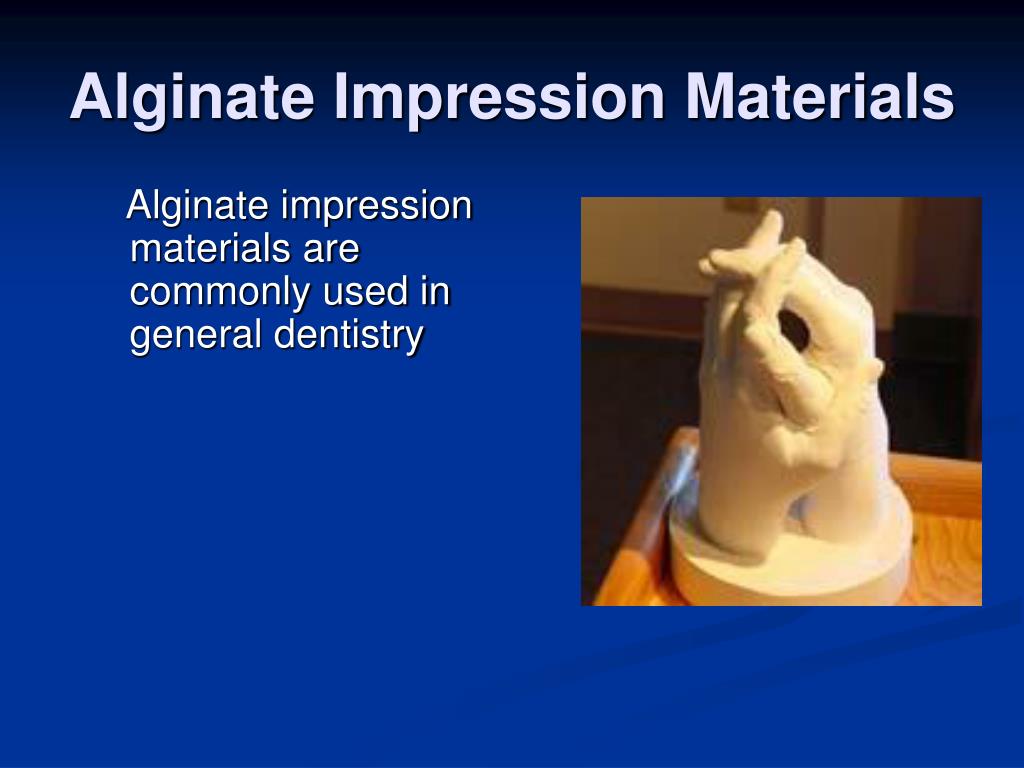 Alginate Impression Materials

Alginate impression materials are commonly used in general dentistry